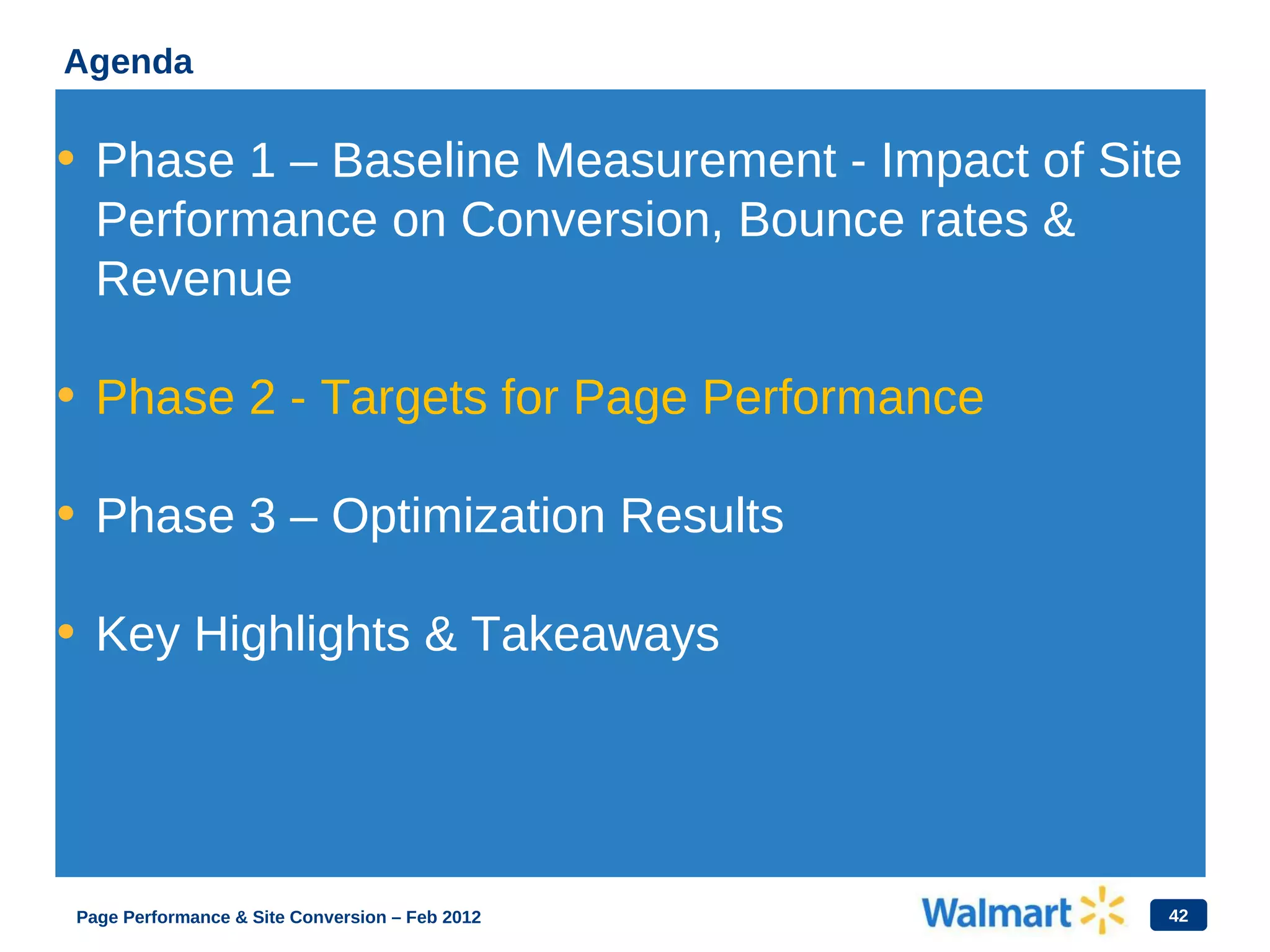 Agenda

• Phase 1 – Baseline Measurement - Impact of Site Performance on Conversion, Bounce rates & Revenue

• Phase 2 - Targets for Page Performance

• Phase 3 – Optimization Results

• Key Highlights & Takeaways

Page Performance & Site Conversion – Feb 2012

Walmart

42